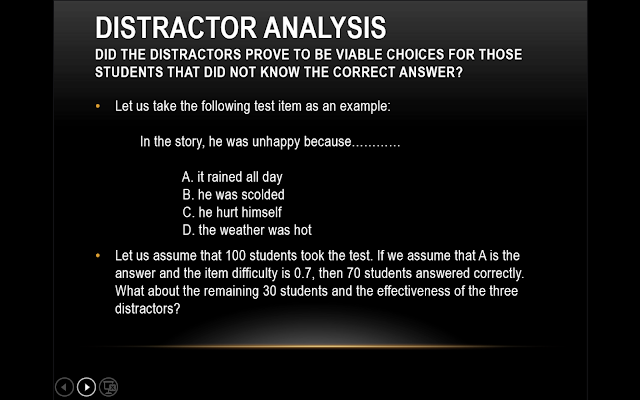 DISTRACTOR ANALYSIS
DID THE DISTRACTORS PROVE TO BE VIABLE CHOICES FOR THOSE STUDENTS THAT DID NOT KNOW THE CORRECT ANSWER?

• Let us take the following test item as an example:

In the story, he was unhappy because…………

A. it rained all day
B. he was scolded
C. he hurt himself
D. the weather was hot

• Let us assume that 100 students took the test. If we assume that A is the answer and the item difficulty is 0.7, then 70 students answered correctly. What about the remaining 30 students and the effectiveness of the three distractors?